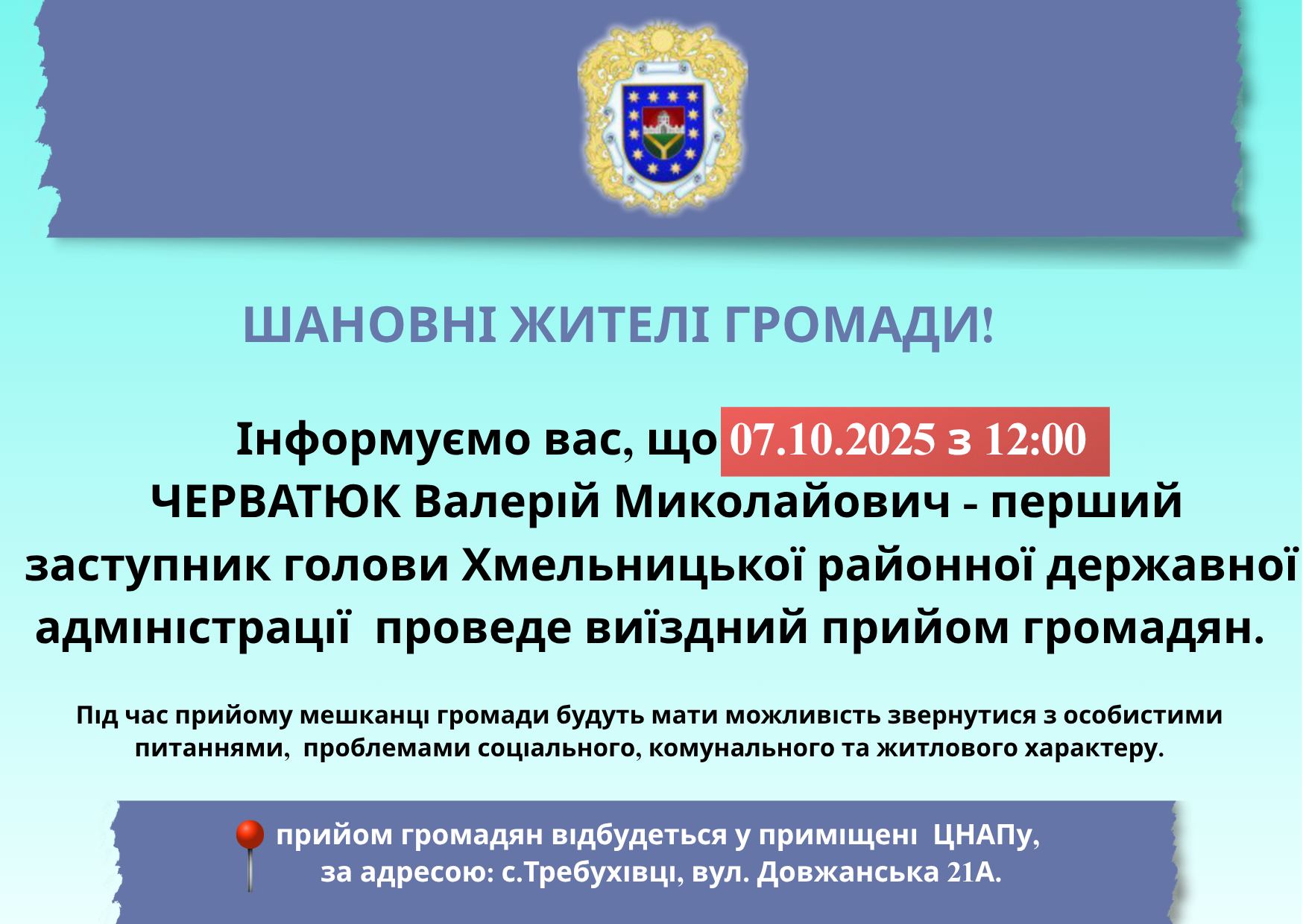 ШАНОВНІ ЖИТЕЛІ ГРОМАДИ!

Інформуємо вас, що 07.10.2025 з 12:00 ЧЕРВАТЮК Валерій Миколайович - перший заступник голови Хмельницької районної державної адміністрації проведе виїздний прийом громадян.

Під час прийому мешканці громади будуть мати можливість звернутися з особистими питаннями, проблемами соціального, комунального та житлового характеру.

прийом громадян відбудеться у приміщені ЦНАПу, за адресою: с.Требухівці, вул. Довжанська 21А.